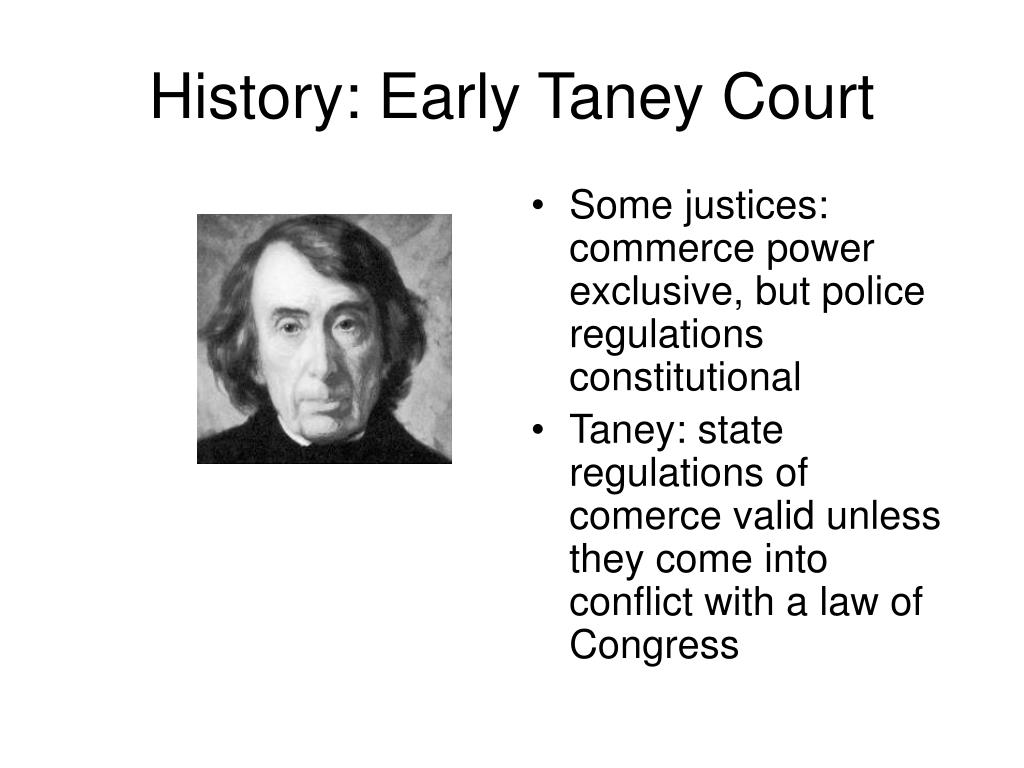 History: Early Taney Court

• Some justices: commerce power exclusive, but police regulations constitutional
• Taney: state regulations of comerce valid unless they come into conflict with a law of Congress